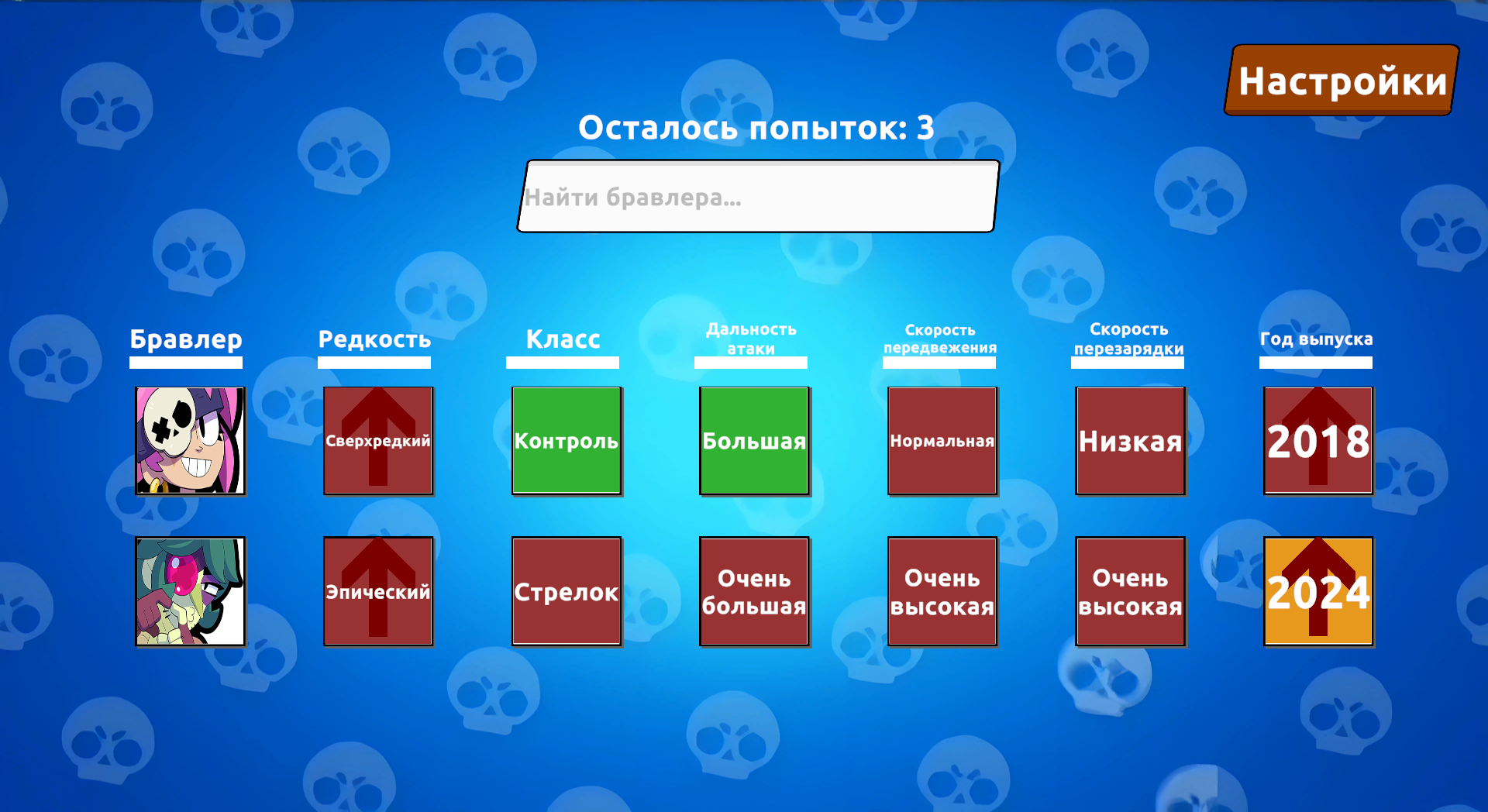 Настройки

Осталось попыток: 3

Найти бравлера...

| Бравлер | Редкость | Класс | Дальность атаки | Скорость передвежения | Скорость перезарядки | Год выпуска |
|---|---|---|---|---|---|---|
| | Сверхредкий | Контроль | Большая | Нормальная | Низкая | 2018 |
| | Эпический | Стрелок | Очень большая | Очень высокая | Очень высокая | 2024 |